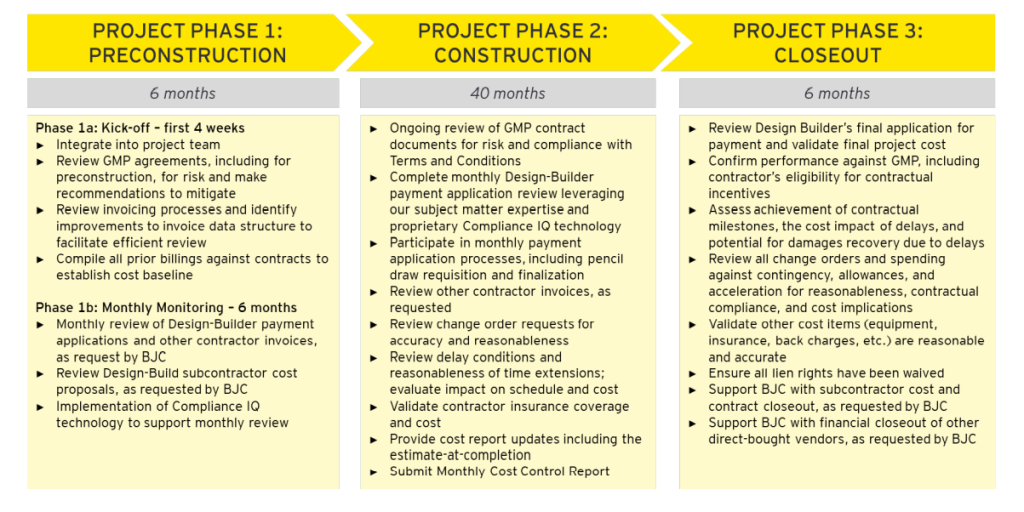 PROJECT PHASE 1: PRECONSTRUCTION

6 months

Phase 1a: Kick-off – first 4 weeks
► Integrate into project team
► Review GMP agreements, including for preconstruction, for risk and make recommendations to mitigate
► Review invoicing processes and identify improvements to invoice data structure to facilitate efficient review
► Compile all prior billings against contracts to establish cost baseline

Phase 1b: Monthly Monitoring – 6 months
► Monthly review of Design-Builder payment applications and other contractor invoices, as request by BJC
► Review Design-Build subcontractor cost proposals, as requested by BJC
► Implementation of Compliance IQ technology to support monthly review

PROJECT PHASE 2: CONSTRUCTION

40 months

► Ongoing review of GMP contract documents for risk and compliance with Terms and Conditions
► Complete monthly Design-Builder payment application review leveraging our subject matter expertise and proprietary Compliance IQ technology
► Participate in monthly payment application processes, including pencil draw requisition and finalization
► Review other contractor invoices, as requested
► Review change order requests for accuracy and reasonableness
► Review delay conditions and reasonableness of time extensions; evaluate impact on schedule and cost
► Validate contractor insurance coverage and cost
► Provide cost report updates including the estimate-at-completion
► Submit Monthly Cost Control Report

PROJECT PHASE 3: CLOSEOUT

6 months

► Review Design Builder's final application for payment and validate final project cost
► Confirm performance against GMP, including contractor's eligibility for contractual incentives
► Assess achievement of contractual milestones, the cost impact of delays, and potential for damages recovery due to delays
► Review all change orders and spending against contingency, allowances, and acceleration for reasonableness, contractual compliance, and cost implications
► Validate other cost items (equipment, insurance, back charges, etc.) are reasonable and accurate
► Ensure all lien rights have been waived
► Support BJC with subcontractor cost and contract closeout, as requested by BJC
► Support BJC with financial closeout of other direct-bought vendors, as requested by BJC